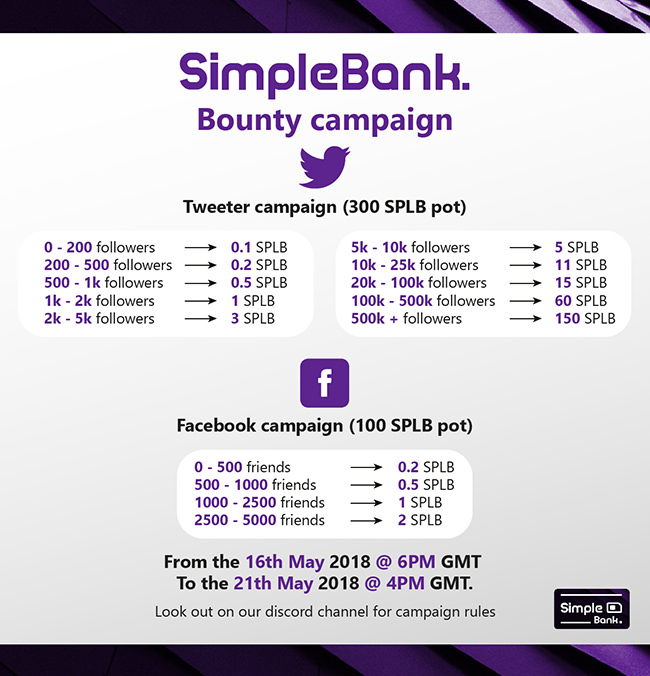 SimpleBank.
Bounty campaign

Tweeter campaign (300 SPLB pot)

0 - 200 followers → 0.1 SPLB
200 - 500 followers → 0.2 SPLB
500 - 1k followers → 0.5 SPLB
1k - 2k followers → 1 SPLB
2k - 5k followers → 3 SPLB

5k - 10k followers → 5 SPLB
10k - 25k followers → 11 SPLB
20k - 100k followers → 15 SPLB
100k - 500k followers → 60 SPLB
500k + followers → 150 SPLB

f

Facebook campaign (100 SPLB pot)

0 - 500 friends → 0.2 SPLB
500 - 1000 friends → 0.5 SPLB
1000 - 2500 friends → 1 SPLB
2500 - 5000 friends → 2 SPLB

From the 16th May 2018 @ 6PM GMT
To the 21th May 2018 @ 4PM GMT.

Look out on our discord channel for campaign rules

Simple Bank.